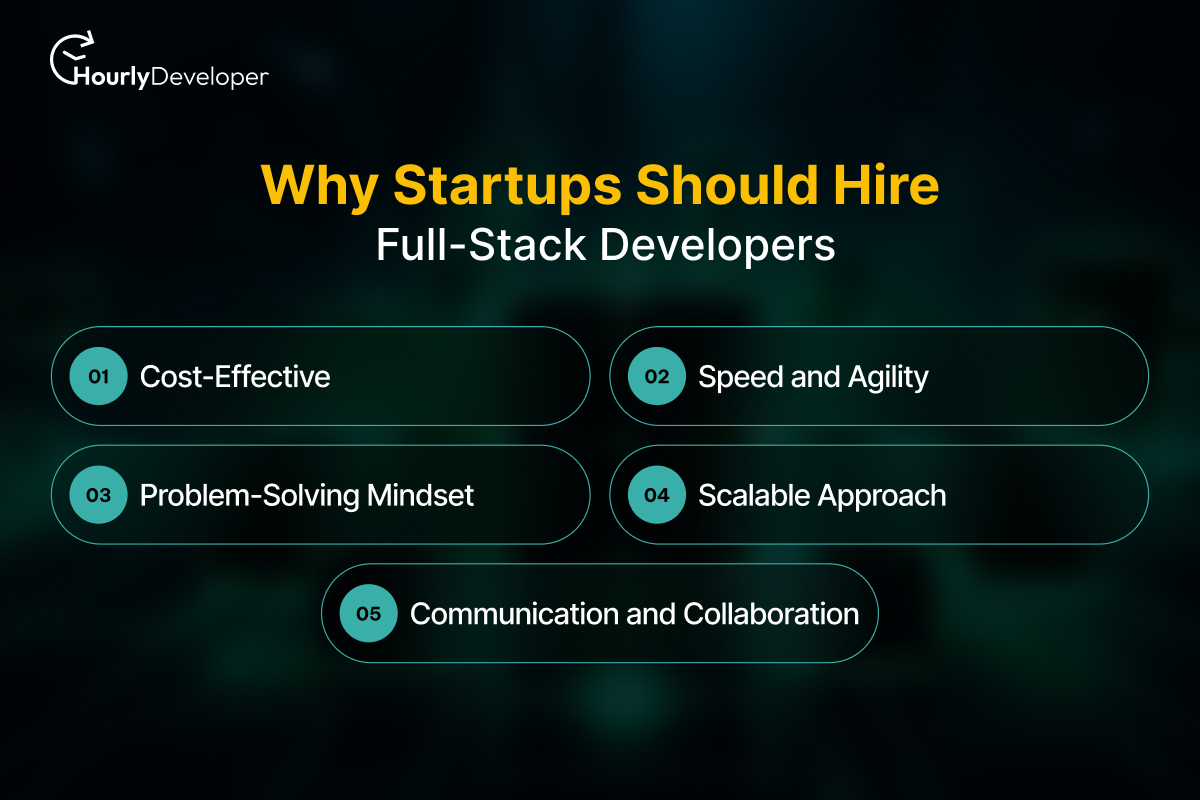 HourlyDeveloper

Why Startups Should Hire
Full-Stack Developers

01 Cost-Effective

02 Speed and Agility

03 Problem-Solving Mindset

04 Scalable Approach

05 Communication and Collaboration